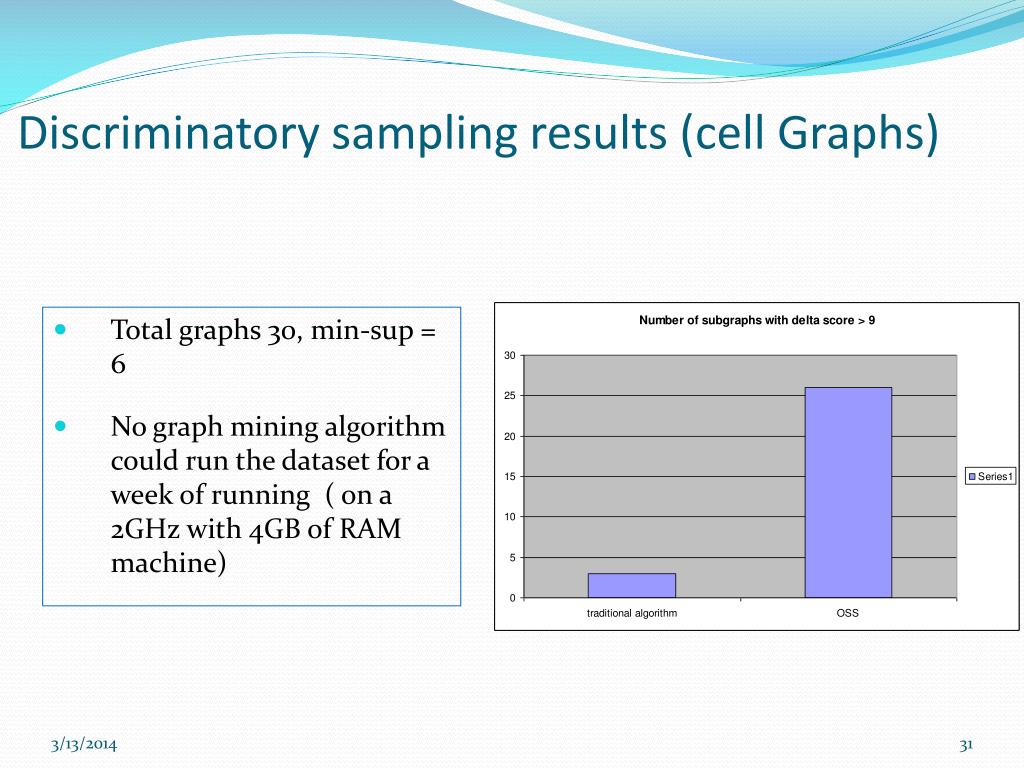 Discriminatory sampling results (cell Graphs)

Total graphs 30, min-sup = 6

No graph mining algorithm could run the dataset for a week of running ( on a 2GHz with 4GB of RAM machine)

Number of subgraphs with delta score > 9

30
25
20
15
10
5
0

traditional algorithm
OSS

Series1

3/13/2014

31